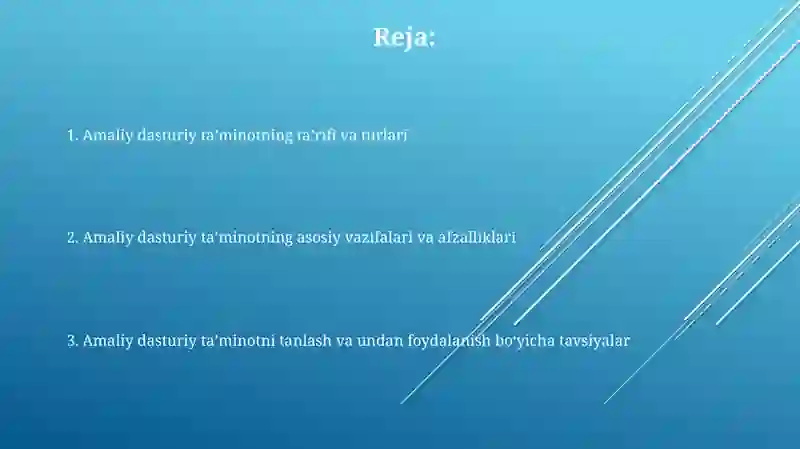 Reja:

1. Amaliy dasturiy ta'minotning ta'rifi va turlari

2. Amaliy dasturiy ta'minotning asosiy vazifalari va afzalliklari

3. Amaliy dasturiy ta'minotni tanlash va undan foydalanish bo'yicha tavsiyalar